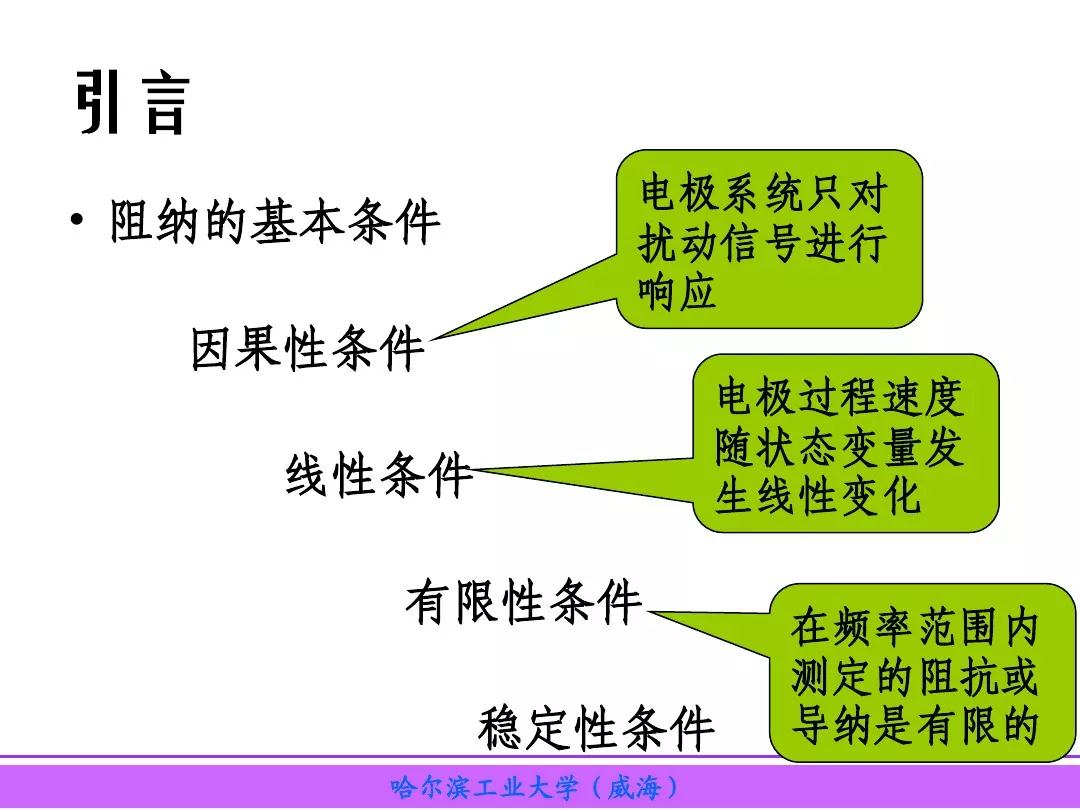 引言

• 阻纳的基本条件

因果性条件

电极系统只对扰动信号进行响应

线性条件

电极过程速度随状态变量发生线性变化

有限性条件

在频率范围内测定的阻抗或导纳是有限的

稳定性条件

哈尔滨工业大学（威海）